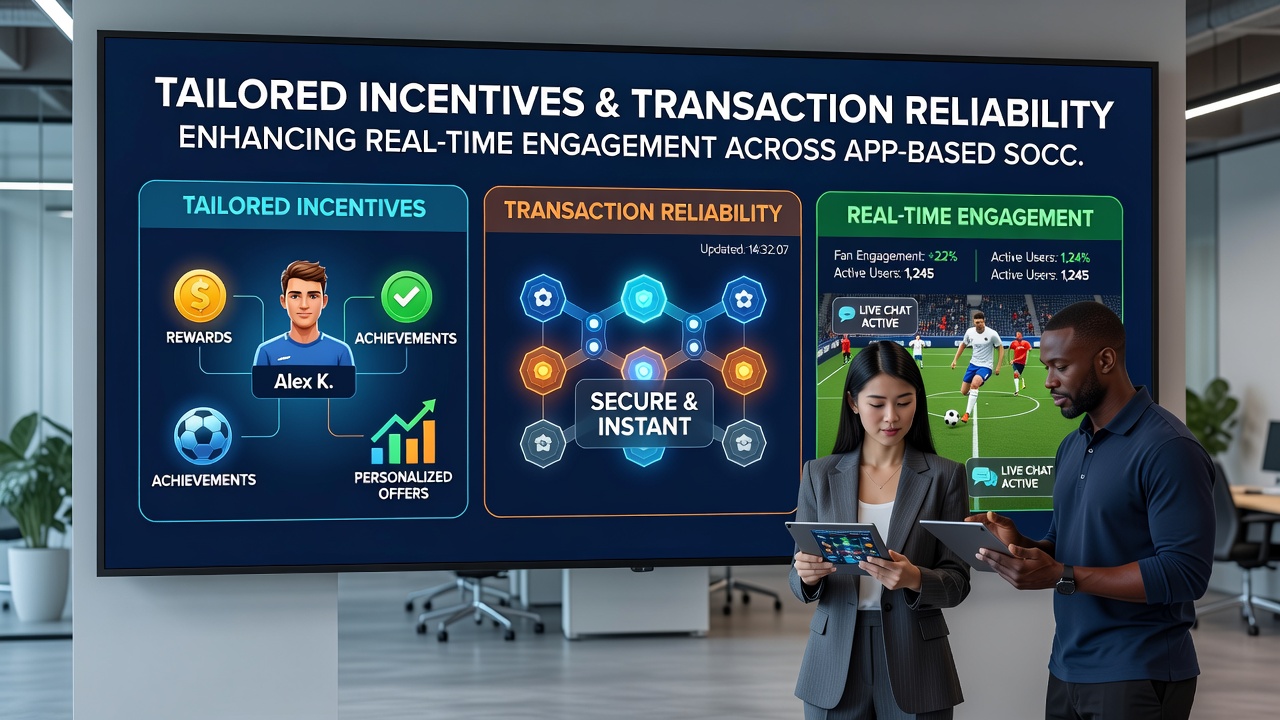 TAILORED INCENTIVES & TRANSACTION RELIABILITY
ENHANCING REAL-TIME ENGAGEMENT ACROSS APP-BASED SOCC.

TAILORED INCENTIVES

REWARDS

ACHIEVEMENTS

Alex K.

ACHIEVEMENTS

PERSONALIZED OFFERS

TRANSACTION RELIABILITY

Updated: 14:32:07

SECURE & INSTANT

REAL-TIME ENGAGEMENT

Fan Engagement: +22%
Active Users: 1,245

Active Users: 1,24%
Active Users: 1,245

LIVE CHAT ACTIVE

LIVE CHAT ACTIVE